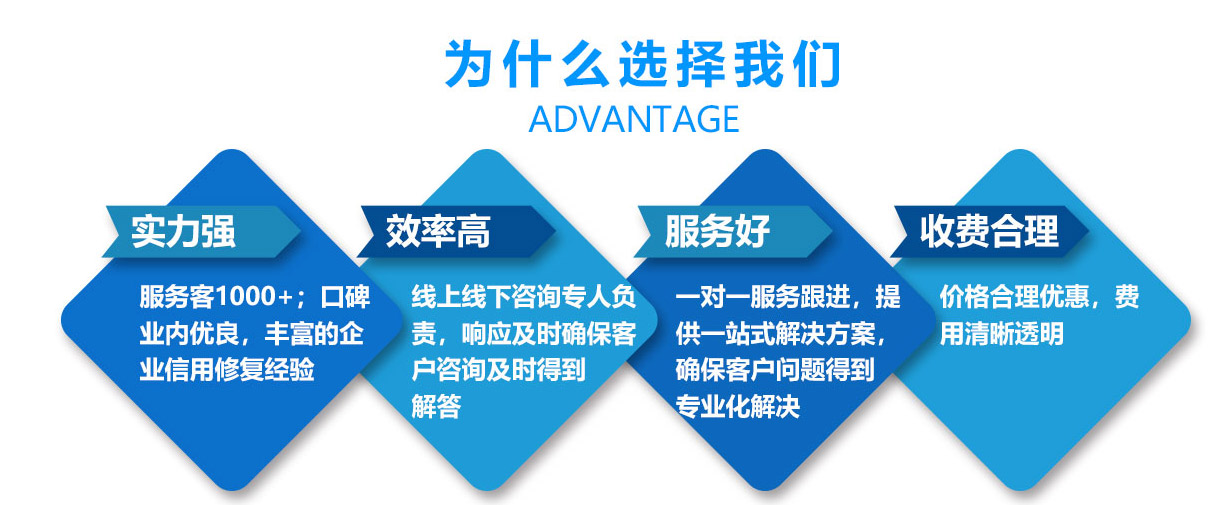 为什么选择我们
ADVANTAGE

实力强

服务客1000+；口碑业内优良，丰富的企业信用修复经验

效率高

线上线下咨询专人负责，响应及时确保客户咨询及时得到解答

服务好

一对一服务跟进，提供一站式解决方案，确保客户问题得到专业化解决

收费合理

价格合理优惠，费用清晰透明